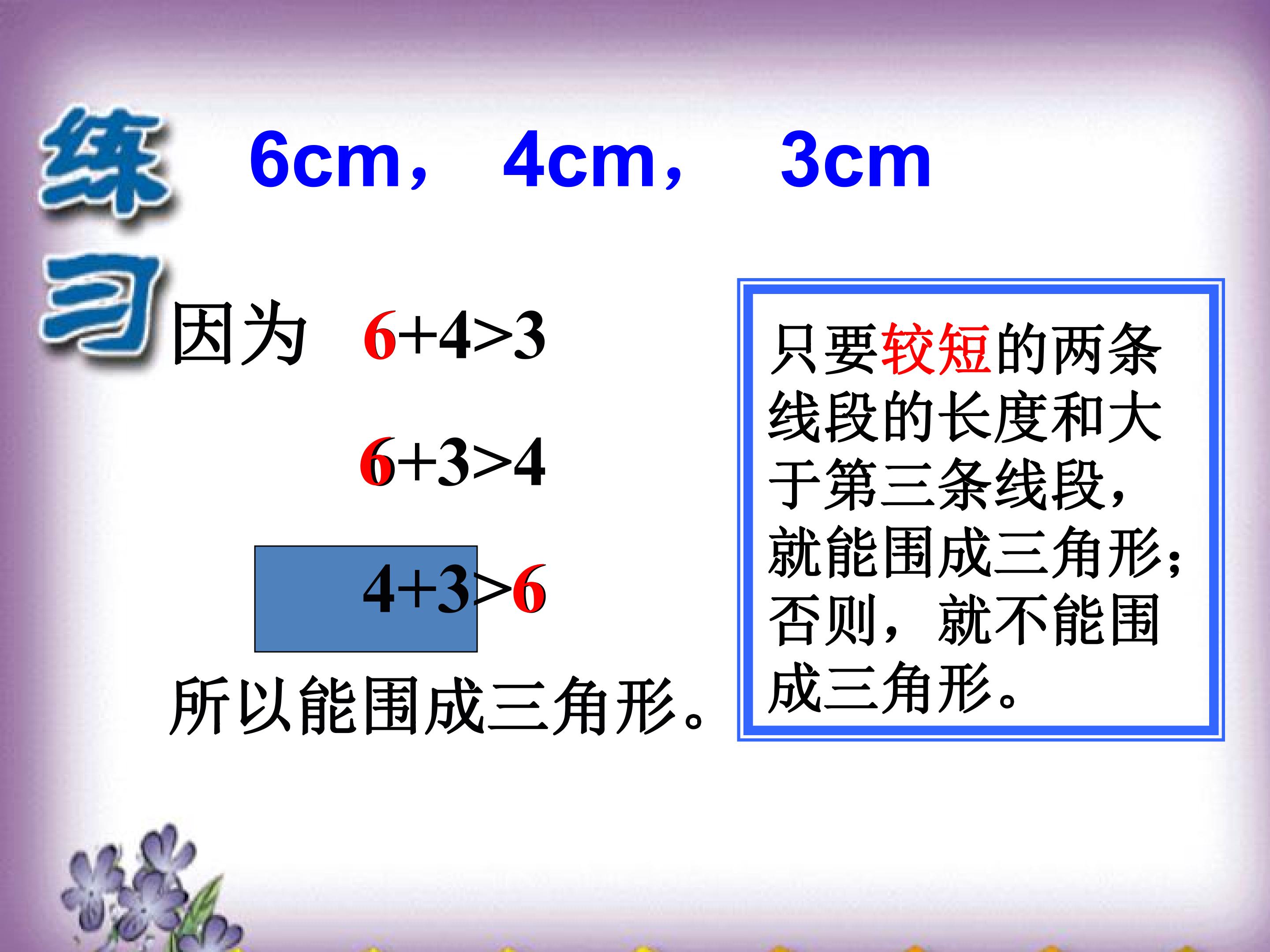 练习

6cm， 4cm， 3cm

因为 $6+4>3$

$6+3>4$

$4+3>6$

所以能围成三角形。

只要较短的两条线段的长度和大于第三条线段，就能围成三角形；否则，就不能围成三角形。